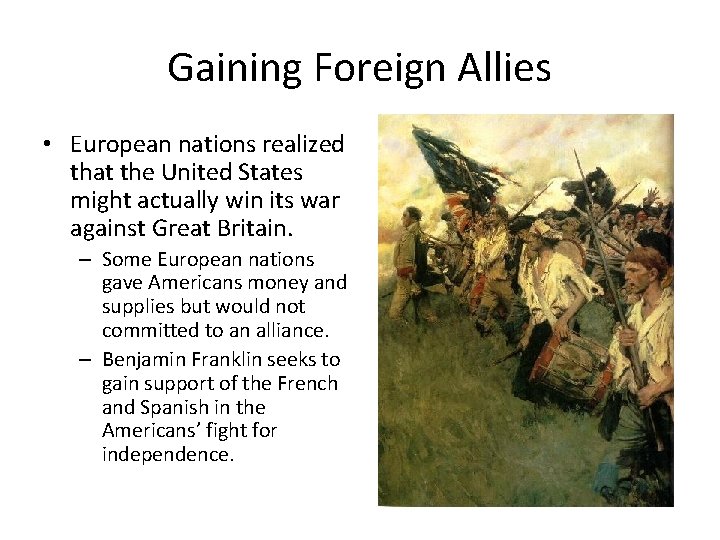 Gaining Foreign Allies

• European nations realized that the United States might actually win its war against Great Britain.

– Some European nations gave Americans money and supplies but would not committed to an alliance.

– Benjamin Franklin seeks to gain support of the French and Spanish in the Americans' fight for independence.